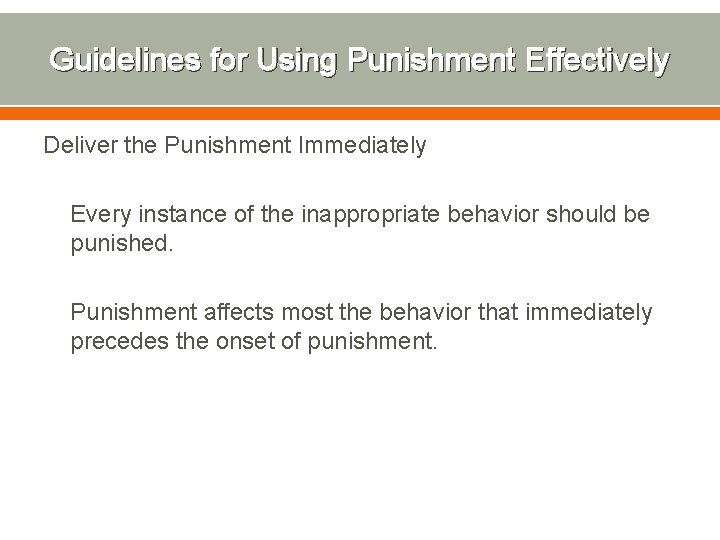 Guidelines for Using Punishment Effectively

Deliver the Punishment Immediately

Every instance of the inappropriate behavior should be punished.

Punishment affects most the behavior that immediately precedes the onset of punishment.